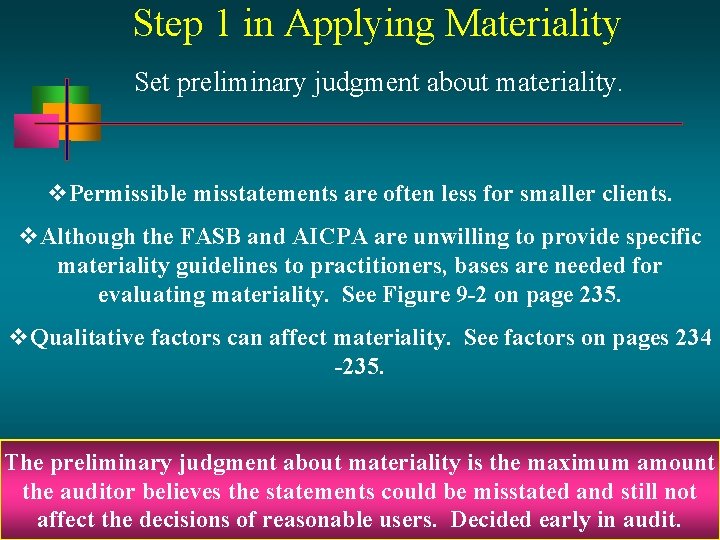 Step 1 in Applying Materiality

Set preliminary judgment about materiality.

❖Permissible misstatements are often less for smaller clients.

❖Although the FASB and AICPA are unwilling to provide specific materiality guidelines to practitioners, bases are needed for evaluating materiality. See Figure 9-2 on page 235.

❖Qualitative factors can affect materiality. See factors on pages 234 -235.

The preliminary judgment about materiality is the maximum amount the auditor believes the statements could be misstated and still not affect the decisions of reasonable users. Decided early in audit.